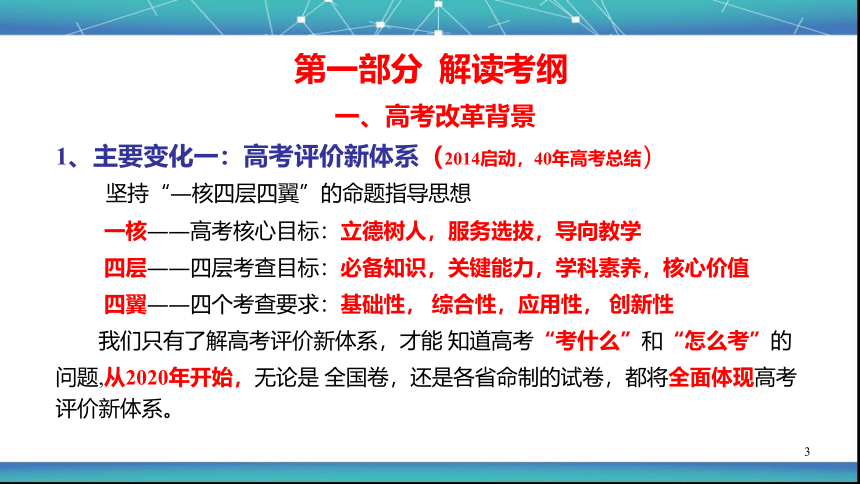 第一部分 解读考纲

一、高考改革背景

1、主要变化一：高考评价新体系（2014启动，40年高考总结）

坚持“一核四层四翼”的命题指导思想

一核——高考核心目标：立德树人，服务选拔，导向教学

四层——四层考查目标：必备知识，关键能力，学科素养，核心价值

四翼——四个考查要求：基础性，综合性，应用性，创新性

我们只有了解高考评价新体系，才能 知道高考“考什么”和“怎么考”的问题,从2020年开始，无论是 全国卷，还是各省命制的试卷，都将全面体现高考评价新体系。

3